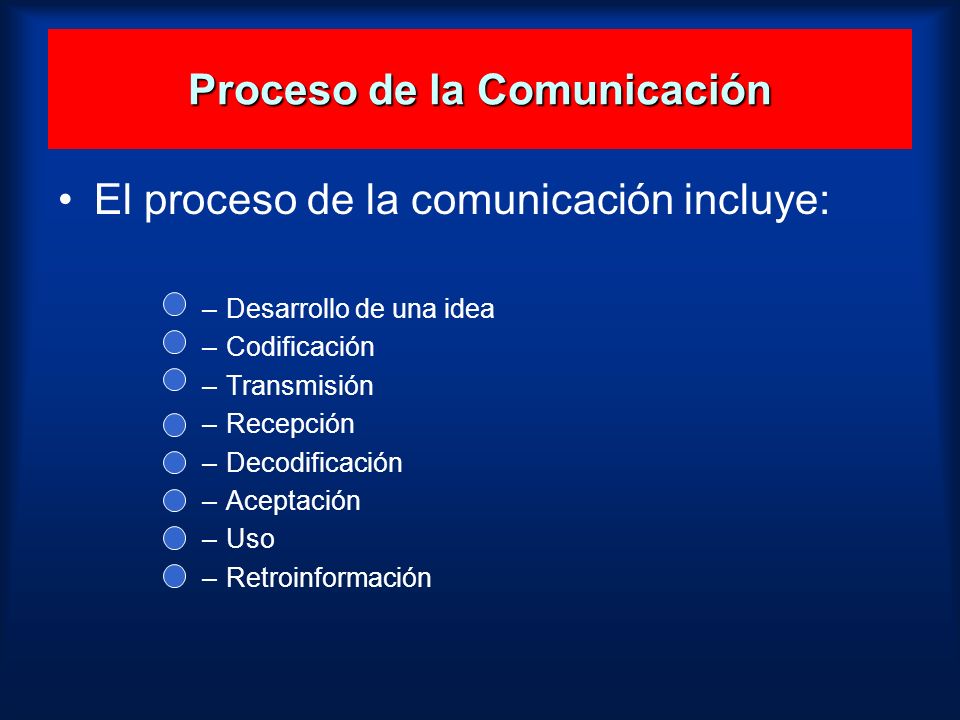 Proceso de la Comunicación

• El proceso de la comunicación incluye:

– Desarrollo de una idea
– Codificación
– Transmisión
– Recepción
– Decodificación
– Aceptación
– Uso
– Retroinformación